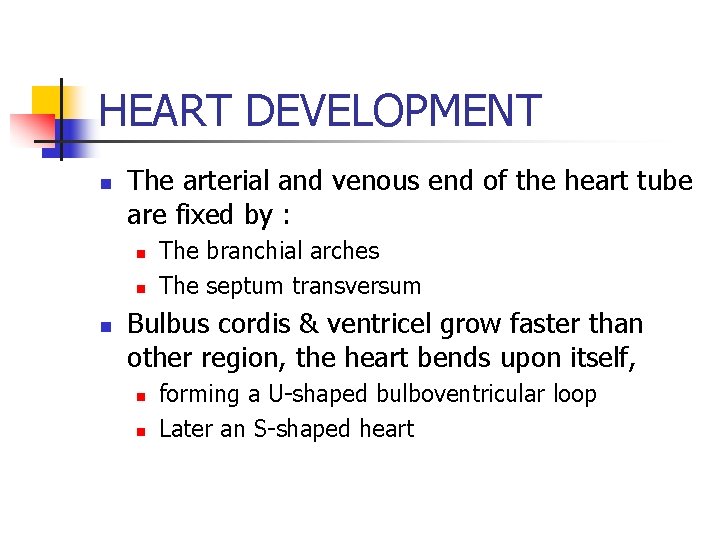 HEART DEVELOPMENT

- The arterial and venous end of the heart tube are fixed by :
  - The branchial arches
  - The septum transversum
- Bulbus cordis & ventricel grow faster than other region, the heart bends upon itself,
  - forming a U-shaped bulboventricular loop
  - Later an S-shaped heart